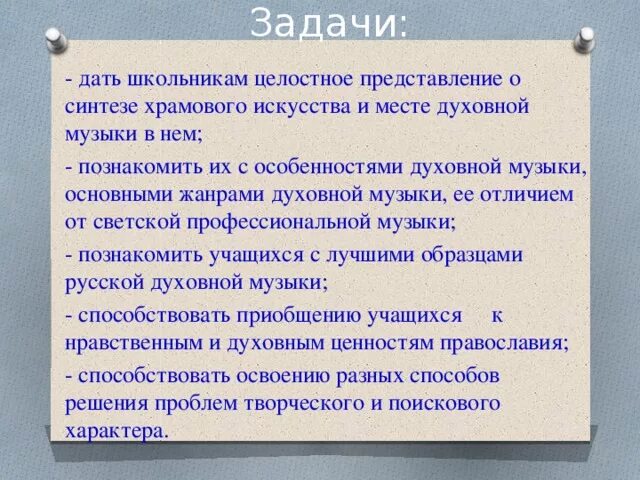 Задачи:

- дать школьникам целостное представление о синтезе храмового искусства и месте духовной музыки в нем;

- познакомить их с особенностями духовной музыки, основными жанрами духовной музыки, ее отличием от светской профессиональной музыки;

- познакомить учащихся с лучшими образцами русской духовной музыки;

- способствовать приобщению учащихся к нравственным и духовным ценностям православия;

- способствовать освоению разных способов решения проблем творческого и поискового характера.